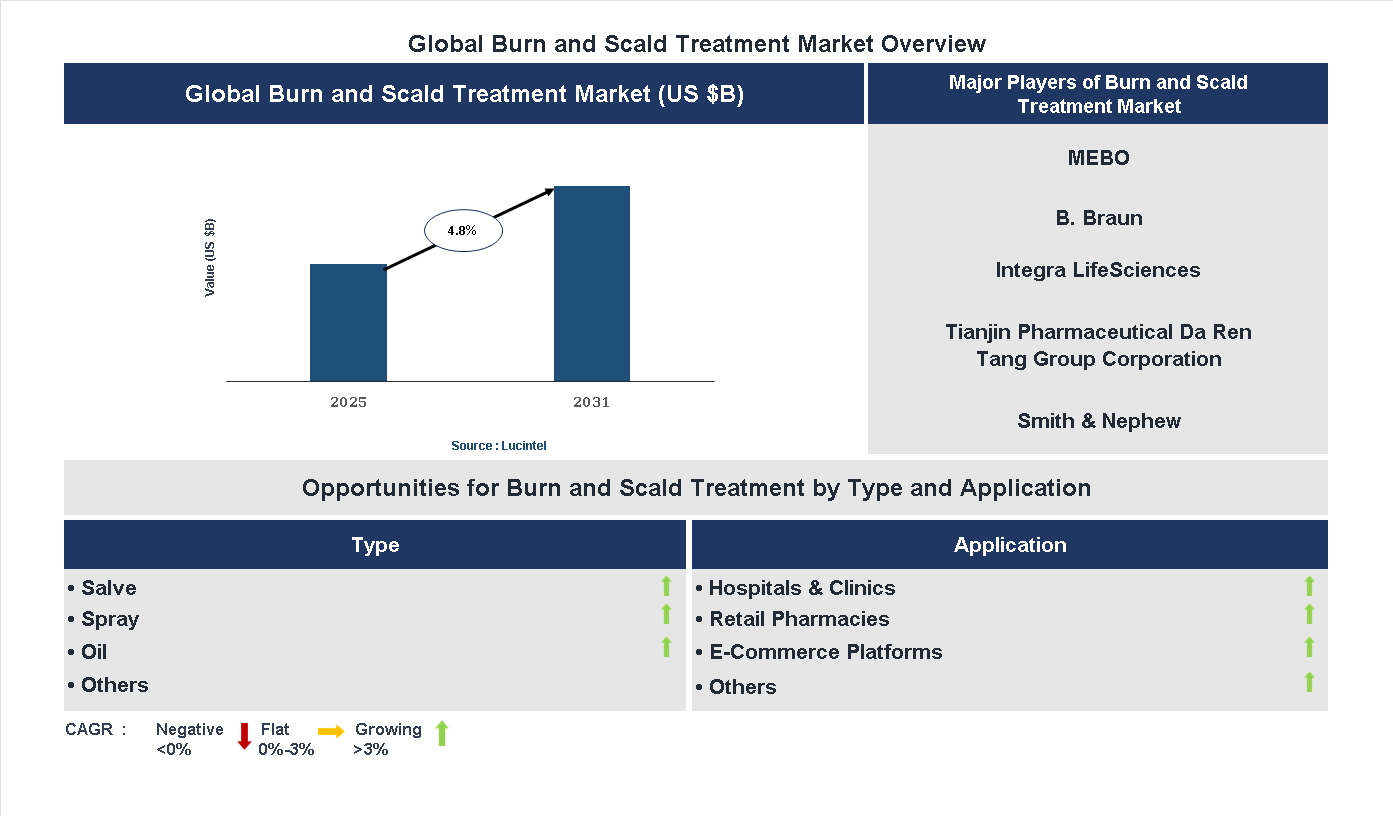 Global Burn and Scald Treatment Market Overview

Global Burn and Scald Treatment Market (US $B)

Value (US $B)

4.8%

2025

2031

Source : Lucintel

Major Players of Burn and Scald Treatment Market

MEBO

B. Braun

Integra LifeSciences

Tianjin Pharmaceutical Da Ren Tang Group Corporation

Smith & Nephew

Opportunities for Burn and Scald Treatment by Type and Application

Type

• Salve
• Spray
• Oil
• Others

Application

• Hospitals & Clinics
• Retail Pharmacies
• E-Commerce Platforms
• Others

CAGR : Negative <0% Flat 0%-3% Growing >3%